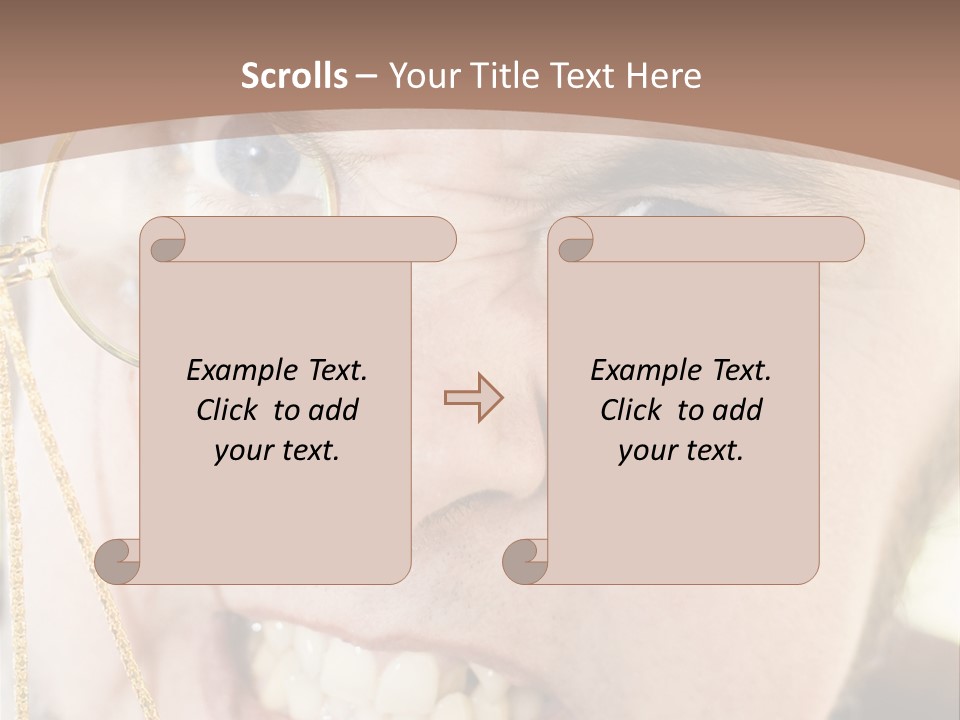 Scrolls – Your Title Text Here

Example Text. Click to add your text.

Example Text. Click to add your text.